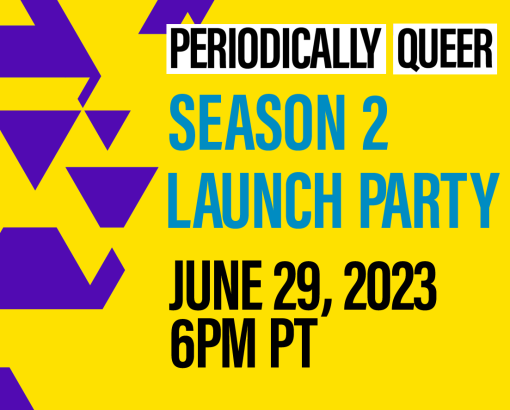 PERIODICALLY QUEER

SEASON 2 LAUNCH PARTY

JUNE 29, 2023 6PM PT